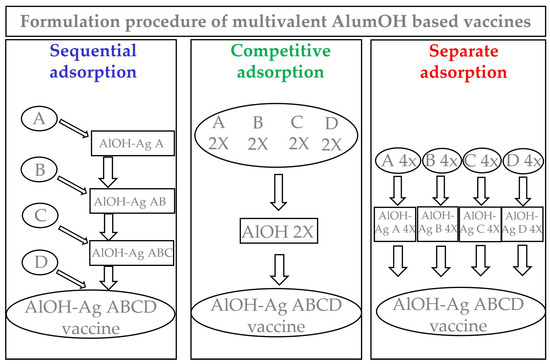 Formulation procedure of multivalent AlumOH based vaccines

Sequential adsorption

A
AlOH-Ag A
B
AlOH-Ag AB
C
AlOH-Ag ABC
D
AlOH-Ag ABCD vaccine

Competitive adsorption

A 2X B 2X C 2X D 2X
AlOH 2X
AlOH-Ag ABCD vaccine

Separate adsorption

A 4x B 4x C 4x D 4x
AlOH-Ag A 4X AlOH-Ag B 4X AlOH-Ag C 4X AlOH-Ag D 4X
AlOH-Ag ABCD vaccine